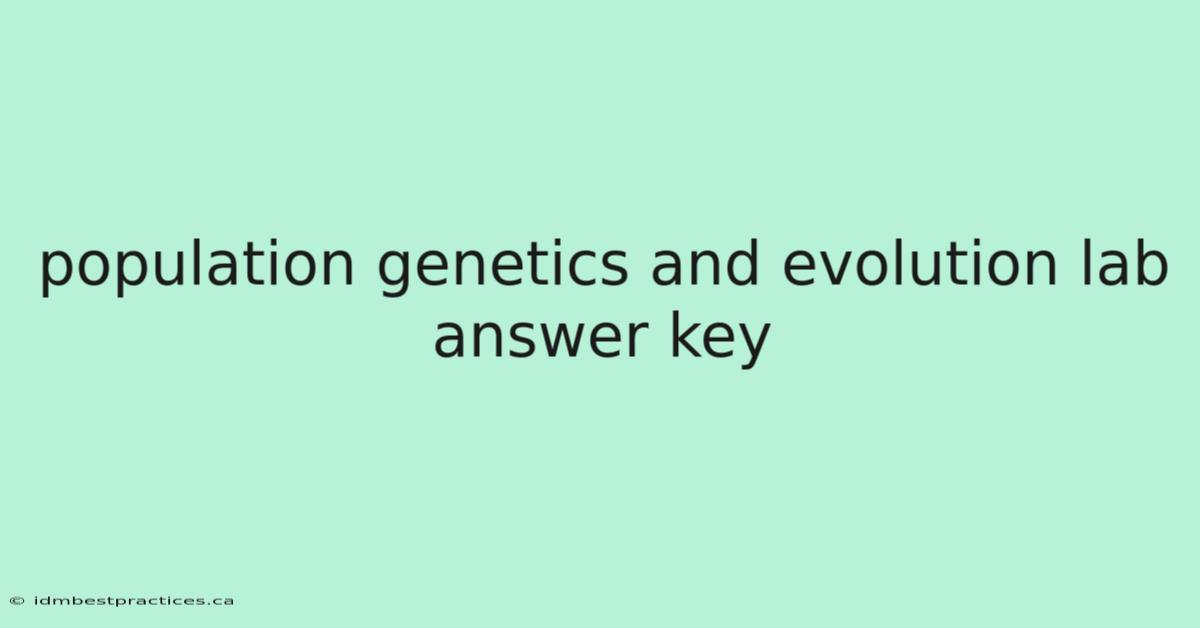 population genetics and evolution lab answer key

© idmbestpractices.ca